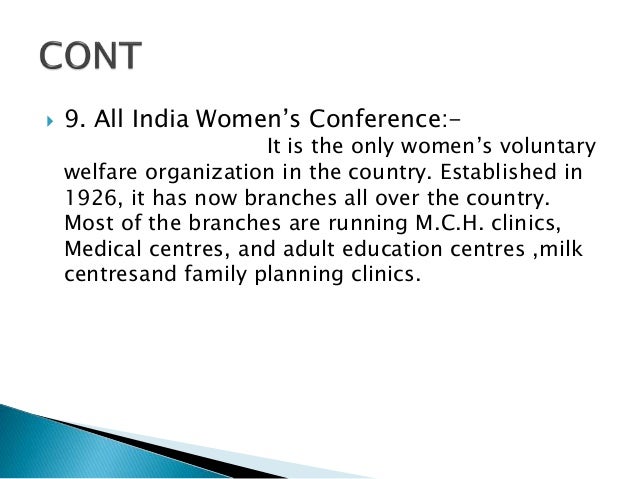 CONT

9. All India Women's Conference:-
It is the only women's voluntary welfare organization in the country. Established in 1926, it has now branches all over the country. Most of the branches are running M.C.H. clinics, Medical centres, and adult education centres ,milk centresand family planning clinics.